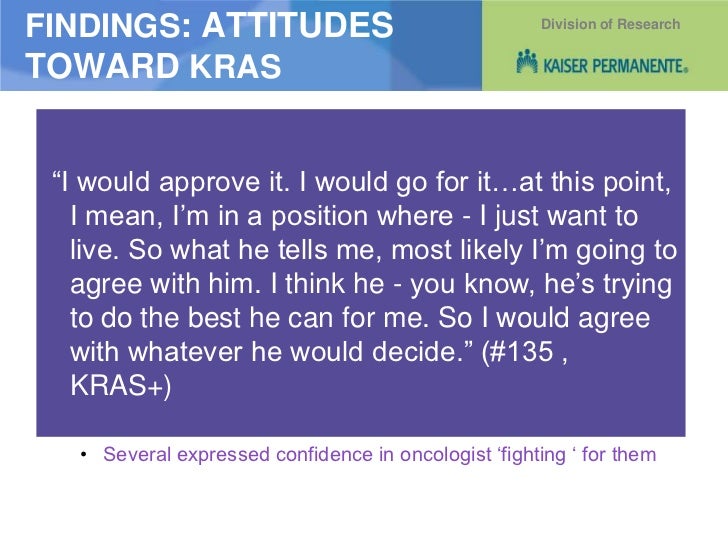 FINDINGS: ATTITUDES TOWARD KRAS

Division of Research

KAISER PERMANENTE®

“I would approve it. I would go for it…at this point, I mean, I’m in a position where - I just want to live. So what he tells me, most likely I’m going to agree with him. I think he - you know, he’s trying to do the best he can for me. So I would agree with whatever he would decide.” (#135 , KRAS+)

• Several expressed confidence in oncologist ‘fighting ‘ for them